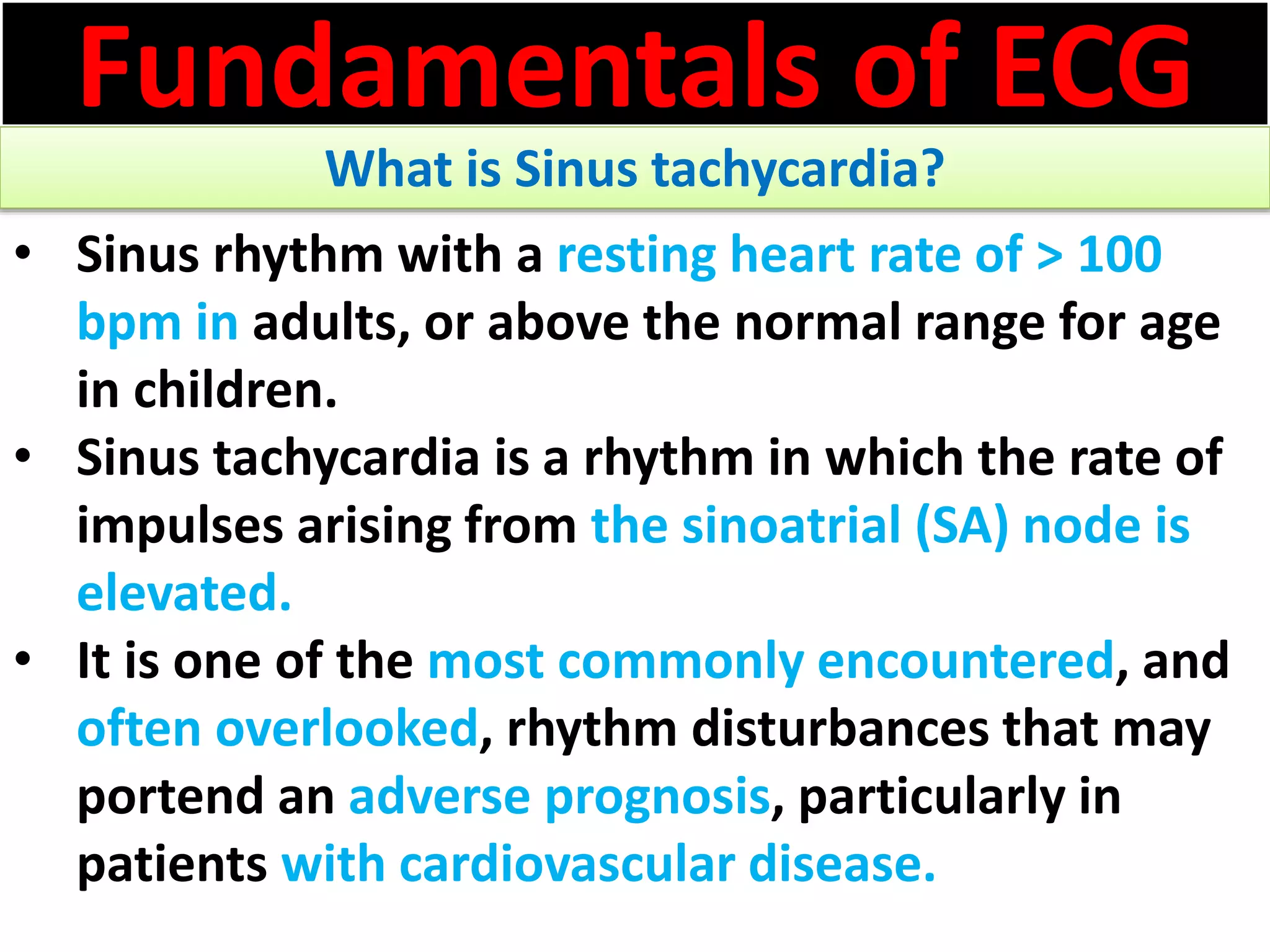 Fundamentals of ECG

What is Sinus tachycardia?

• Sinus rhythm with a resting heart rate of > 100 bpm in adults, or above the normal range for age in children.

• Sinus tachycardia is a rhythm in which the rate of impulses arising from the sinoatrial (SA) node is elevated.

• It is one of the most commonly encountered, and often overlooked, rhythm disturbances that may portend an adverse prognosis, particularly in patients with cardiovascular disease.